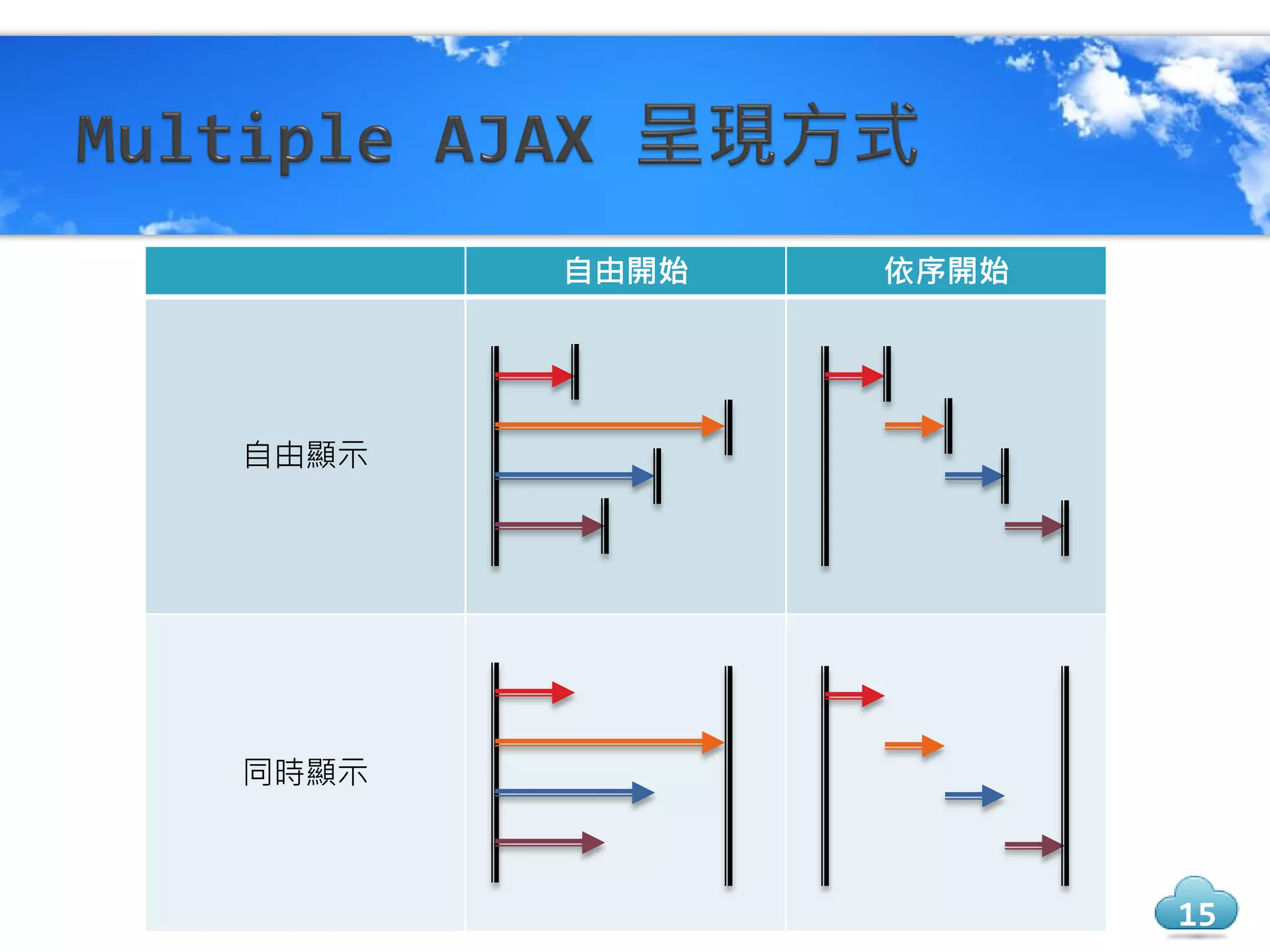 Multiple AJAX 呈現方式

| | 自由開始 | 依序開始 |
|---|---|---|
| 自由顯示 | | |
| 同時顯示 | | |

15